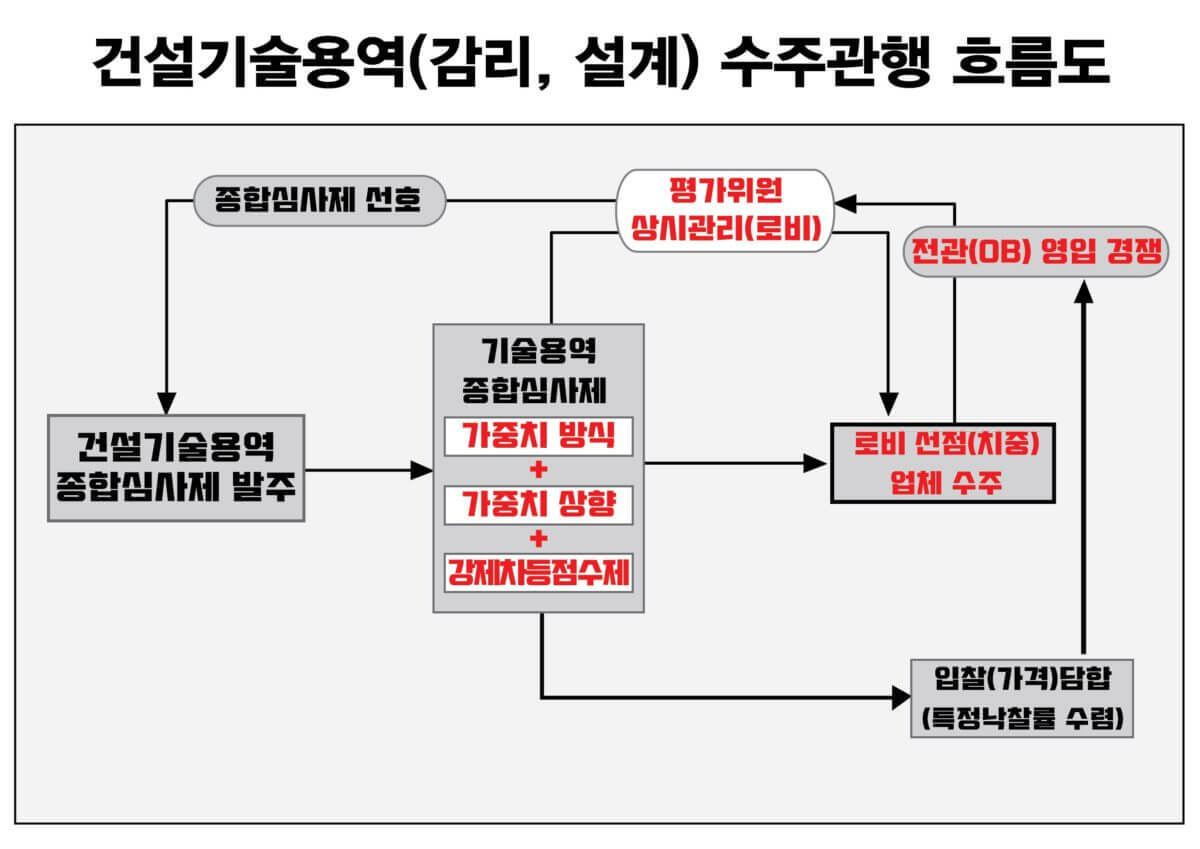 건설기술용역(감리, 설계) 수주관행 흐름도

종합심사제 선호

평가위원
상시관리(로비)

전관(OB) 영입 경쟁

건설기술용역
종합심사제 발주

기술용역
종합심사제

가중치 방식
+
가중치 상향
+
강제차등점수제

로비 선점(치중)
업체 수주

입찰(가격)담합
(특정낙찰률 수렴)